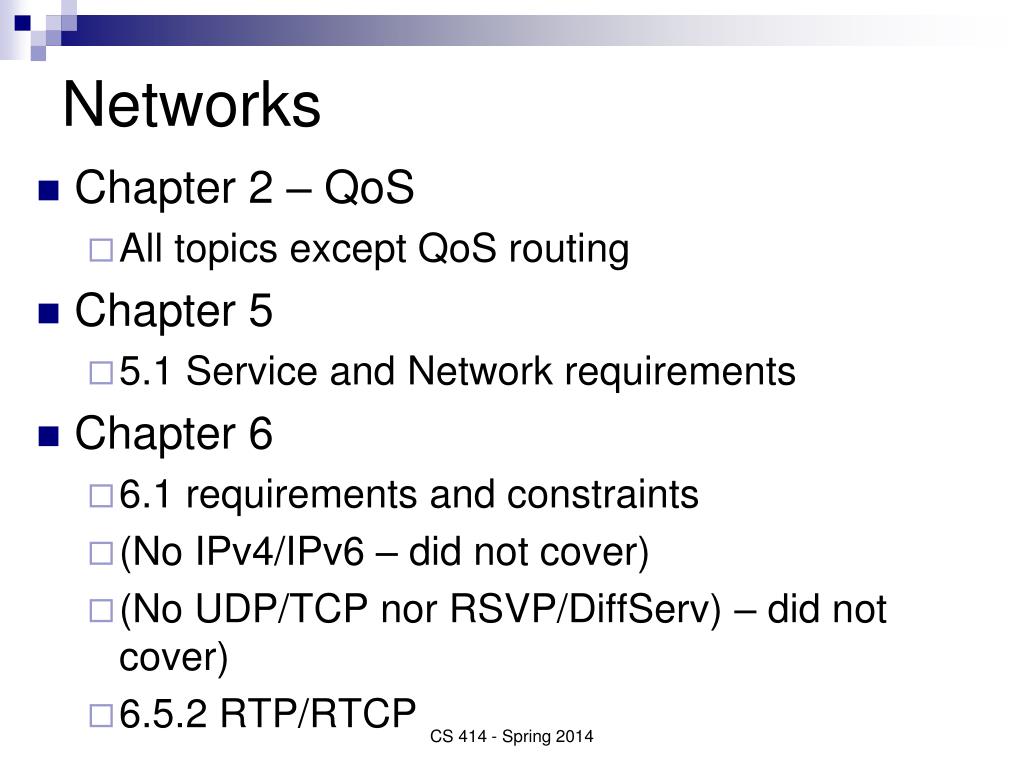 Networks

Chapter 2 – QoS

All topics except QoS routing

Chapter 5

5.1 Service and Network requirements

Chapter 6

6.1 requirements and constraints

(No IPv4/IPv6 – did not cover)

(No UDP/TCP nor RSVP/DiffServ) – did not cover)

6.5.2 RTP/RTCP

CS 414 - Spring 2014